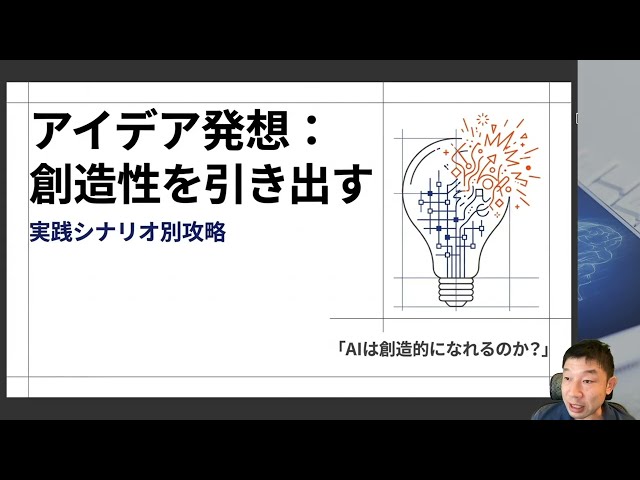 アイデア発想：
創造性を引き出す

実践シナリオ別攻略

「AIは創造的になれるのか？」